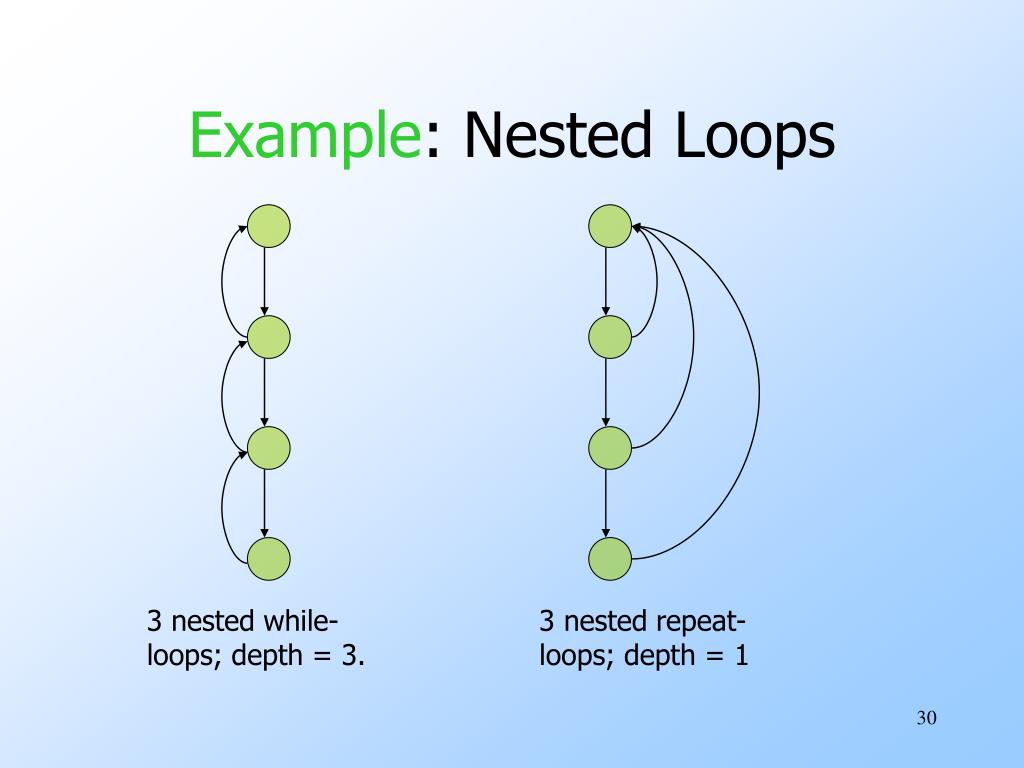 Example: Nested Loops

3 nested while-loops; depth = 3.

3 nested repeat-loops; depth = 1

30